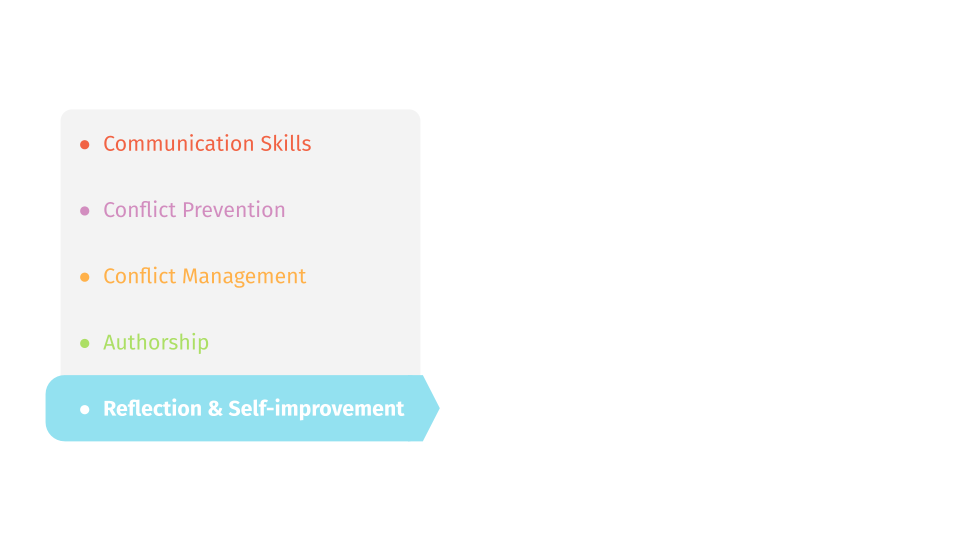 - Communication Skills
- Conflict Prevention
- Conflict Management
- Authorship
- Reflection & Self-improvement